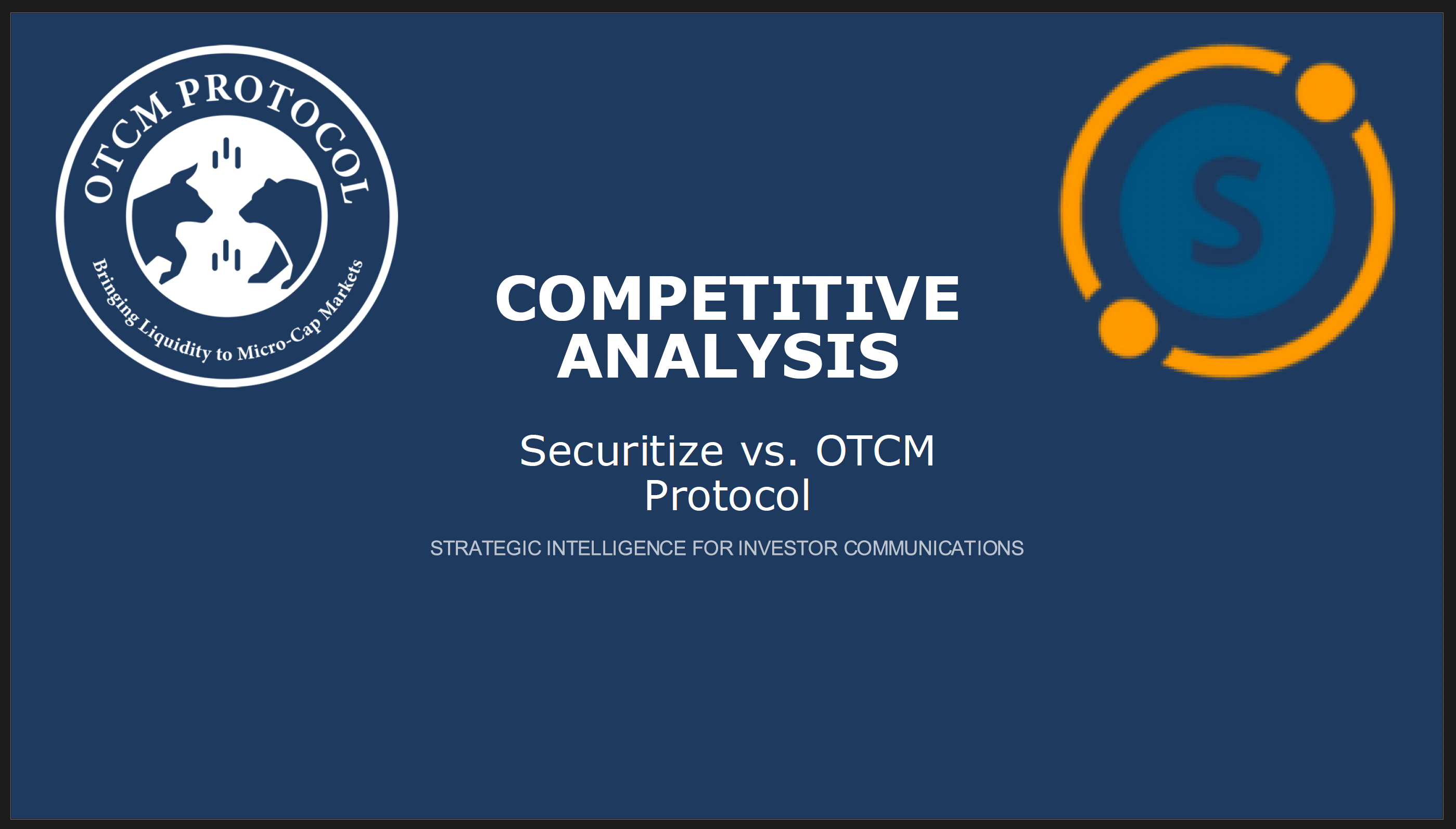 OTCM PROTOCOL

Bringing Liquidity to Micro-Cap Markets

S

COMPETITIVE ANALYSIS

Securitize vs. OTCM Protocol

STRATEGIC INTELLIGENCE FOR INVESTOR COMMUNICATIONS